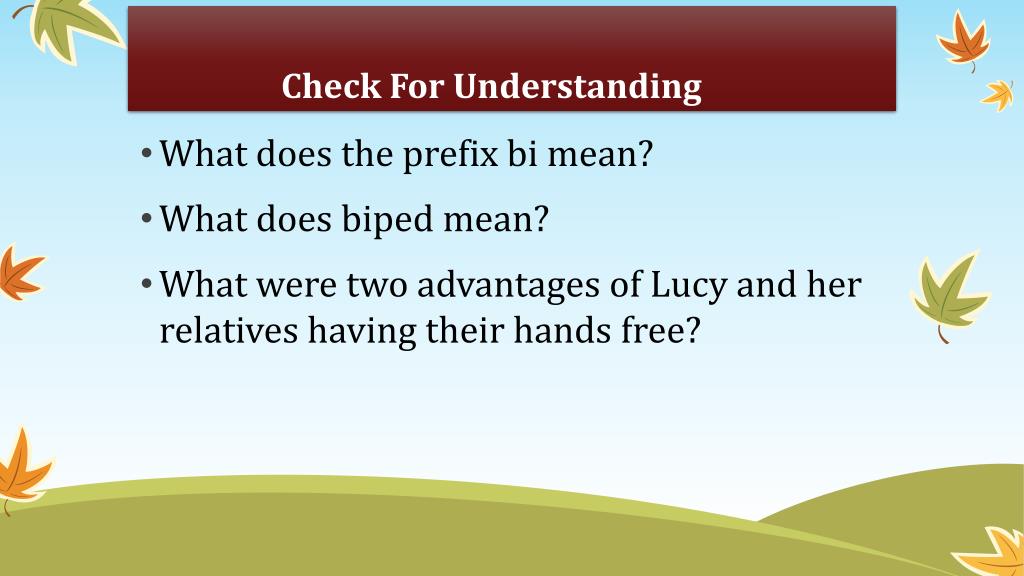 Check For Understanding

• What does the prefix bi mean?

• What does biped mean?

• What were two advantages of Lucy and her relatives having their hands free?